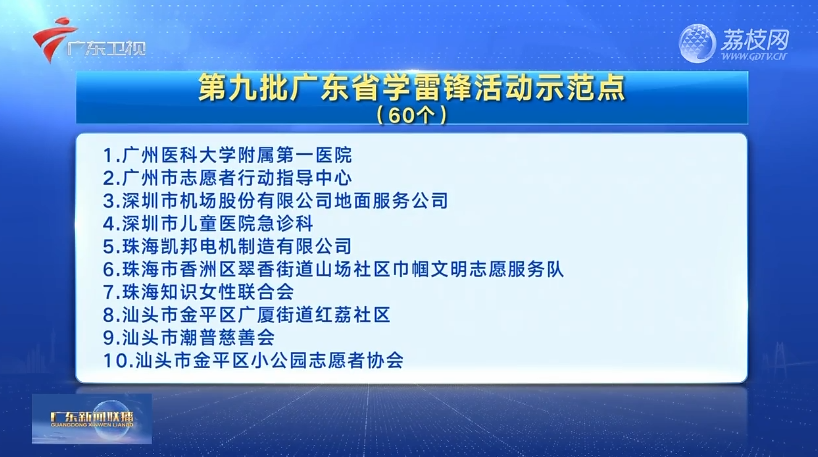 广东卫视

荔枝网
WWW.GDTV.CN

第九批广东省学雷锋活动示范点
（60个）

1.广州医科大学附属第一医院
2.广州市志愿者行动指导中心
3.深圳市机场股份有限公司地面服务公司
4.深圳市儿童医院急诊科
5.珠海凯邦电机制造有限公司
6.珠海市香洲区翠香街道山场社区巾帼文明志愿服务队
7.珠海知识女性联合会
8.汕头市金平区广厦街道红荔社区
9.汕头市潮普慈善会
10.汕头市金平区小公园志愿者协会

广东新闻联播
GUANGDONG XINWEN LIANBO